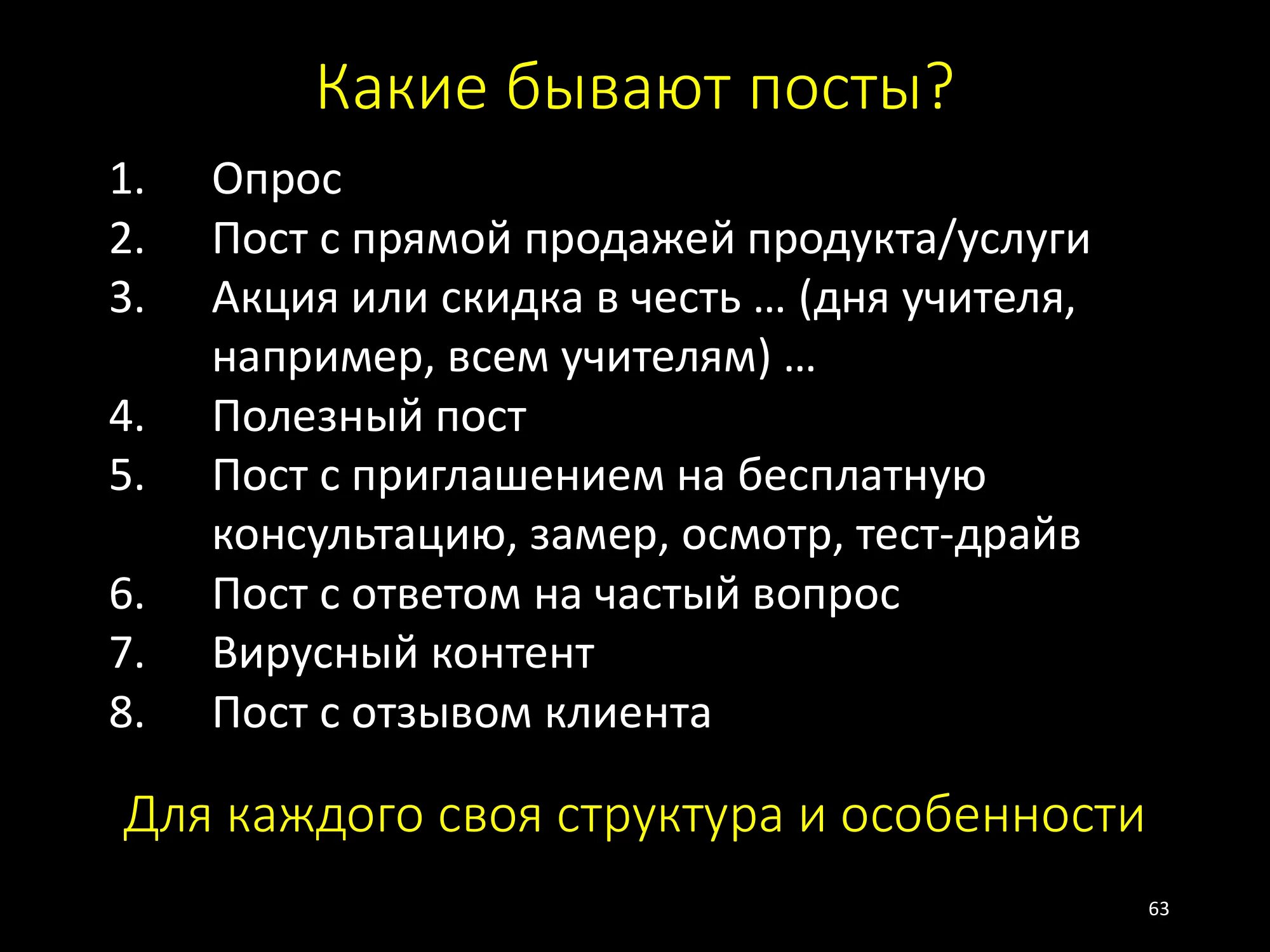 Какие бывают посты?

1. Опрос
2. Пост с прямой продажей продукта/услуги
3. Акция или скидка в честь … (дня учителя, например, всем учителям) …
4. Полезный пост
5. Пост с приглашением на бесплатную консультацию, замер, осмотр, тест-драйв
6. Пост с ответом на частый вопрос
7. Вирусный контент
8. Пост с отзывом клиента

Для каждого своя структура и особенности

63